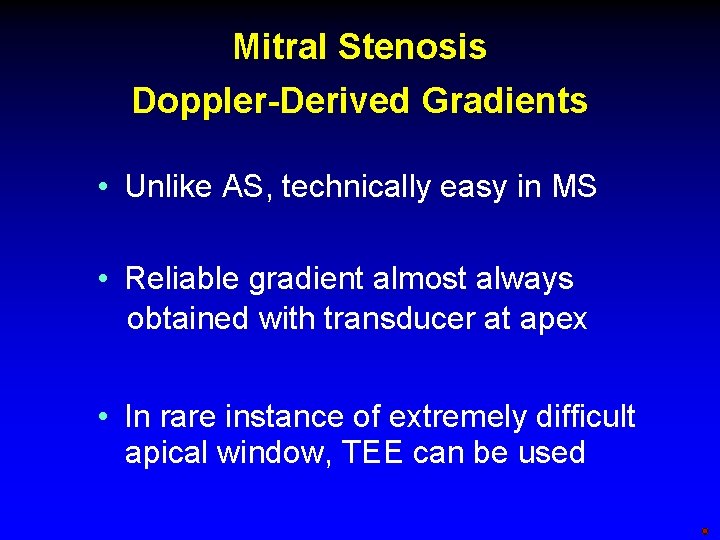 Mitral Stenosis
Doppler-Derived Gradients

• Unlike AS, technically easy in MS

• Reliable gradient almost always obtained with transducer at apex

• In rare instance of extremely difficult apical window, TEE can be used